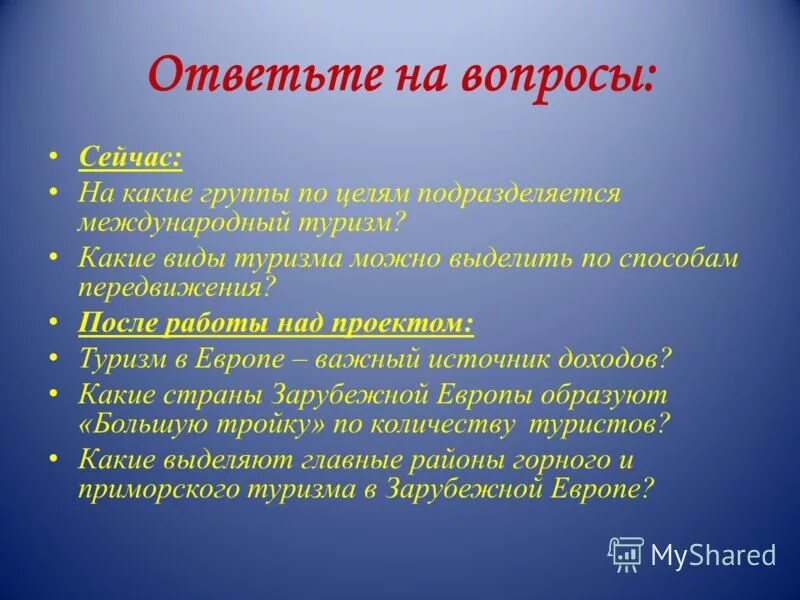 Ответьте на вопросы:

• Сейчас:
• На какие группы по целям подразделяется международный туризм?
• Какие виды туризма можно выделить по способам передвижения?
• После работы над проектом:
• Туризм в Европе – важный источник доходов?
• Какие страны Зарубежной Европы образуют «Большую тройку» по количеству туристов?
• Какие выделяют главные районы горного и приморского туризма в Зарубежной Европе?

MyShared